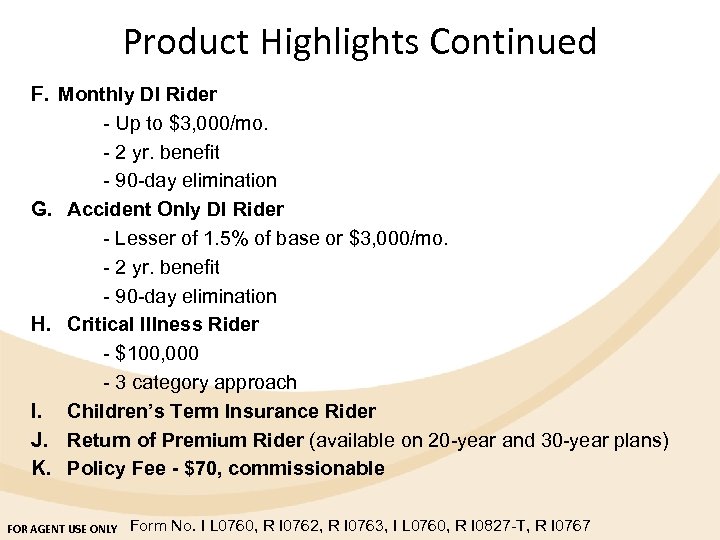 Product Highlights Continued

F. Monthly DI Rider
- Up to \$3,000/mo.
- 2 yr. benefit
- 90-day elimination

G. Accident Only DI Rider
- Lesser of 1.5% of base or \$3,000/mo.
- 2 yr. benefit
- 90-day elimination

H. Critical Illness Rider
- \$100,000
- 3 category approach

I. Children's Term Insurance Rider

J. Return of Premium Rider (available on 20-year and 30-year plans)

K. Policy Fee - \$70, commissionable

FOR AGENT USE ONLY Form No. I L0760, R I0762, R I0763, I L0760, R I0827-T, R I0767